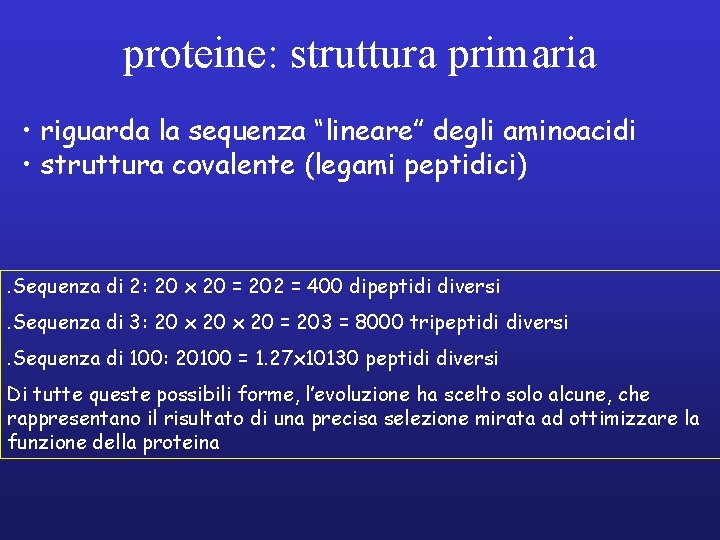 proteine: struttura primaria

• riguarda la sequenza “lineare” degli aminoacidi
• struttura covalente (legami peptidici)

.Sequenza di 2: 20 x 20 = 202 = 400 dipeptidi diversi

.Sequenza di 3: 20 x 20 x 20 = 203 = 8000 tripeptidi diversi

.Sequenza di 100: 20100 = 1.27x10130 peptidi diversi

Di tutte queste possibili forme, l’evoluzione ha scelto solo alcune, che rappresentano il risultato di una precisa selezione mirata ad ottimizzare la funzione della proteina